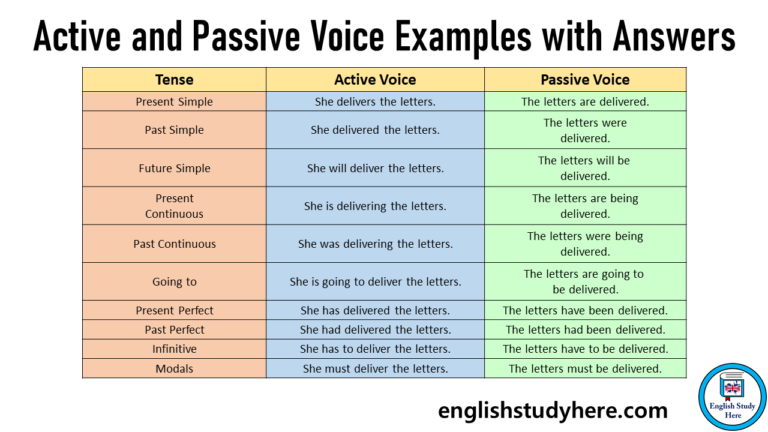 Active and Passive Voice Examples with Answers

| Tense | Active Voice | Passive Voice |
|---|---|---|
| Present Simple | She delivers the letters. | The letters are delivered. |
| Past Simple | She delivered the letters. | The letters were delivered. |
| Future Simple | She will deliver the letters. | The letters will be delivered. |
| Present Continuous | She is delivering the letters. | The letters are being delivered. |
| Past Continuous | She was delivering the letters. | The letters were being delivered. |
| Going to | She is going to deliver the letters. | The letters are going to be delivered. |
| Present Perfect | She has delivered the letters. | The letters have been delivered. |
| Past Perfect | She had delivered the letters. | The letters had been delivered. |
| Infinitive | She has to deliver the letters. | The letters have to be delivered. |
| Modals | She must deliver the letters. | The letters must be delivered. |

englishstudyhere.com

English Study Here